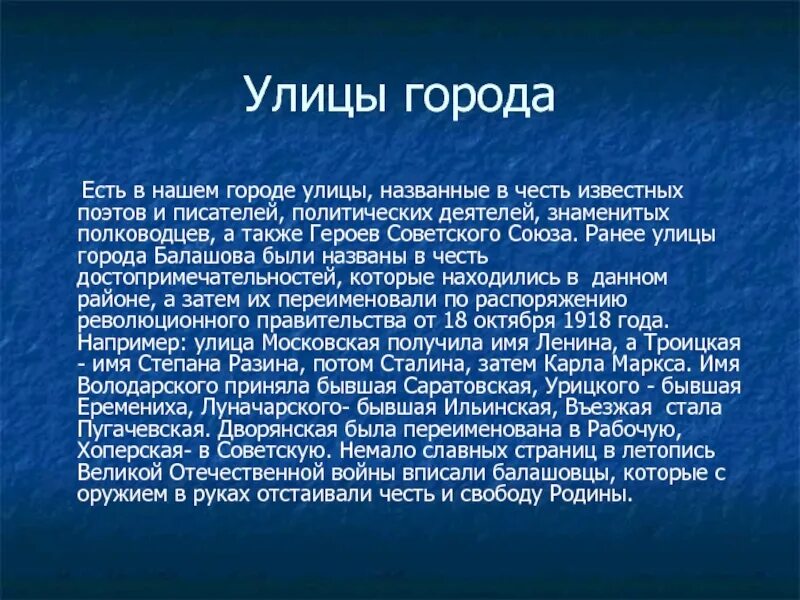 Улицы города

Есть в нашем городе улицы, названные в честь известных поэтов и писателей, политических деятелей, знаменитых полководцев, а также Героев Советского Союза. Ранее улицы города Балашова были названы в честь достопримечательностей, которые находились в данном районе, а затем их переименовали по распоряжению революционного правительства от 18 октября 1918 года. Например: улица Московская получила имя Ленина, а Троицкая - имя Степана Разина, потом Сталина, затем Карла Маркса. Имя Володарского приняла бывшая Саратовская, Урицкого - бывшая Еремениха, Луначарского- бывшая Ильинская, Въезжая стала Пугачевская. Дворянская была переименована в Рабочую, Хоперская- в Советскую. Немало славных страниц в летопись Великой Отечественной войны вписали балашовцы, которые с оружием в руках отстаивали честь и свободу Родины.